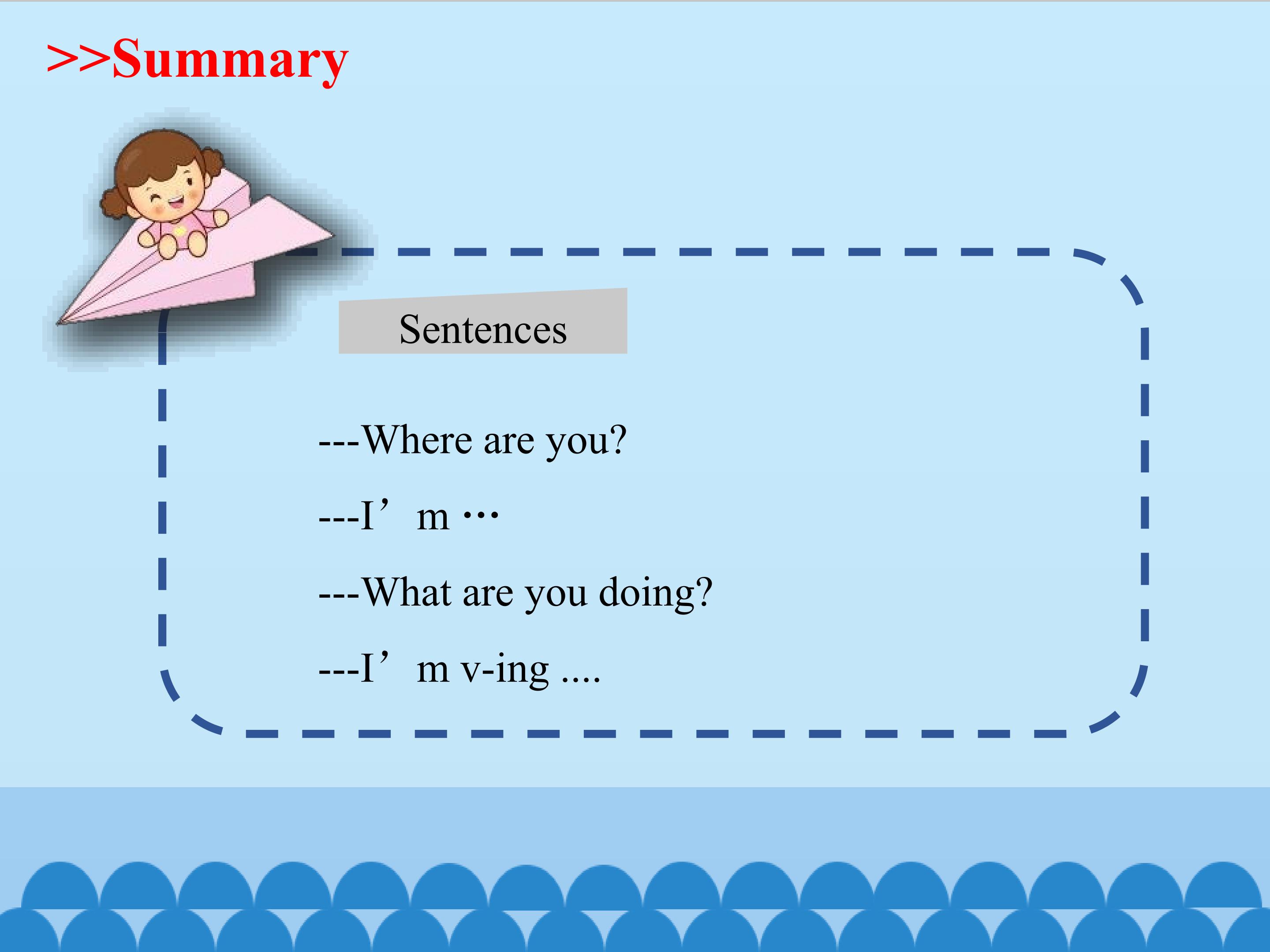 >>Summary

Sentences

---Where are you?

---I’m …

---What are you doing?

---I’m v-ing ....